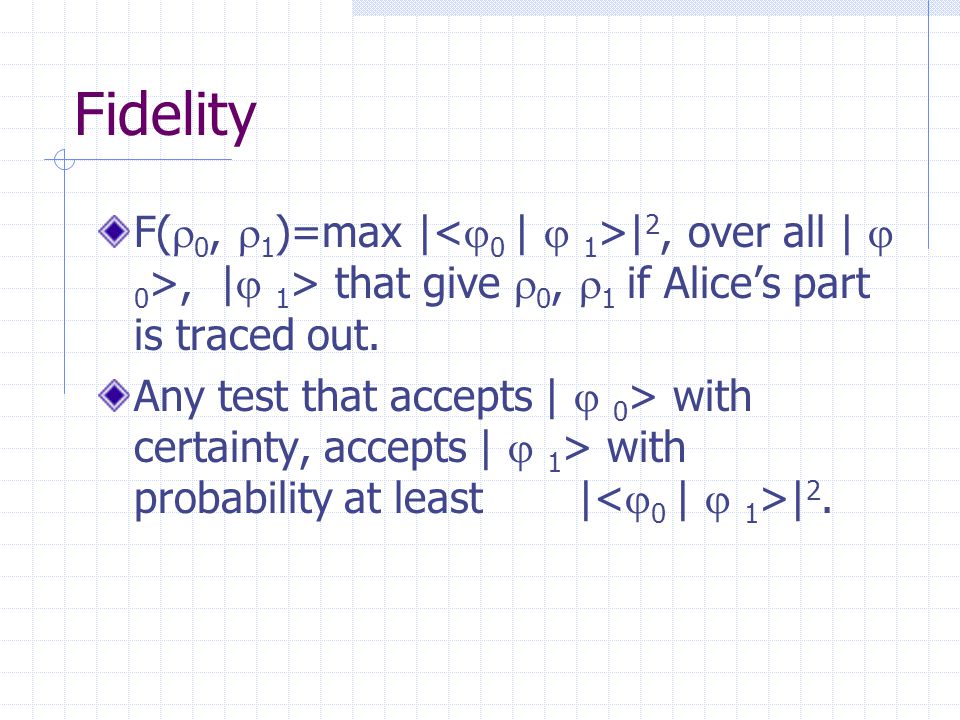 Fidelity

$F(\rho_0, \rho_1)=\max |<\varphi_0 | \varphi_1>|^2$, over all $| \varphi_0>$, $|\varphi_1>$ that give $\rho_0$, $\rho_1$ if Alice's part is traced out.

Any test that accepts $| \varphi_0>$ with certainty, accepts $| \varphi_1>$ with probability at least $|<\varphi_0 | \varphi_1>|^2$.